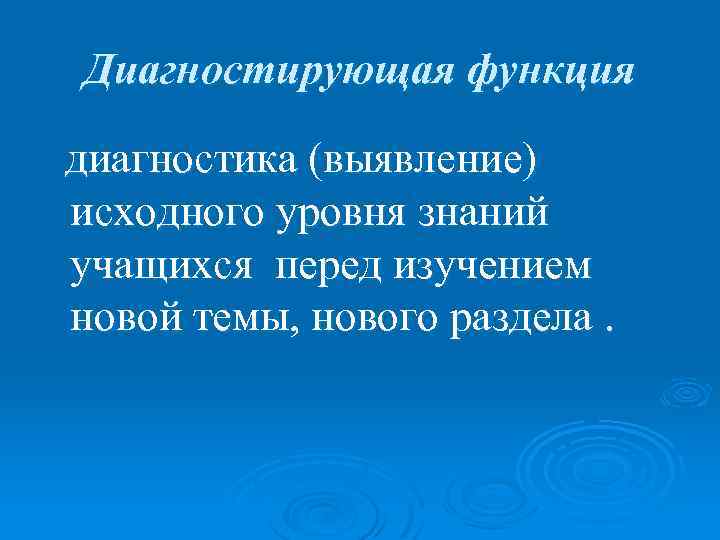 Диагностирующая функция

диагностика (выявление) исходного уровня знаний учащихся  перед изучением новой темы, нового раздела .